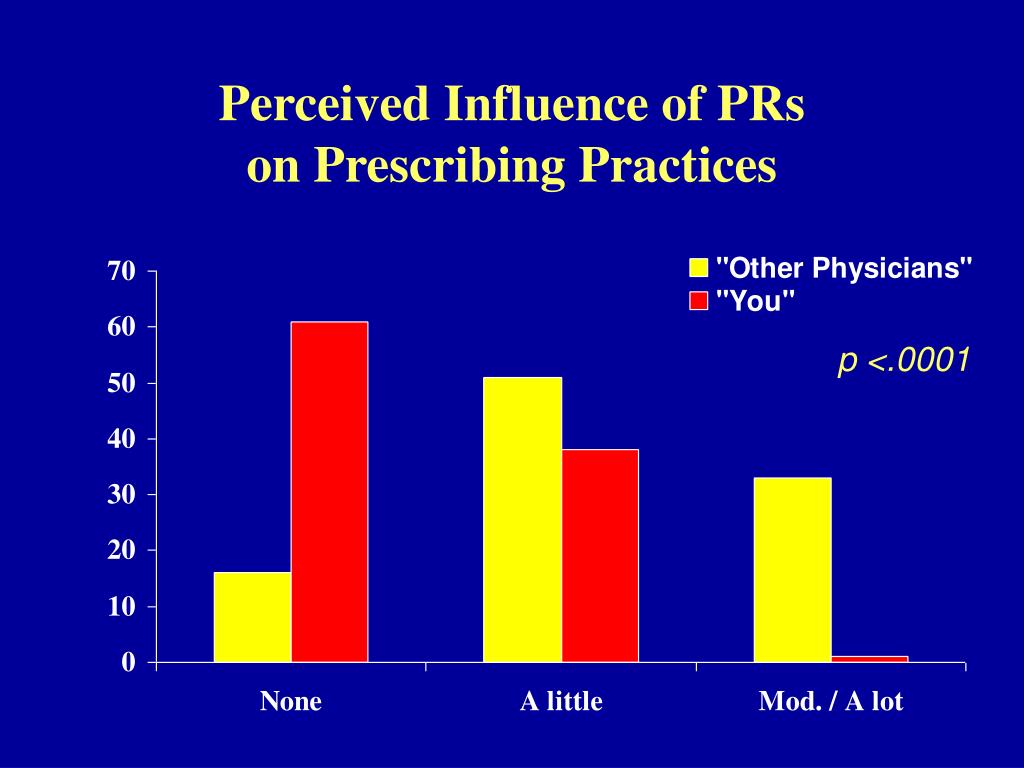 Perceived Influence of PRs on Prescribing Practices

"Other Physicians"
"You"

p <.0001

70
60
50
40
30
20
10
0

None
A little
Mod. / A lot